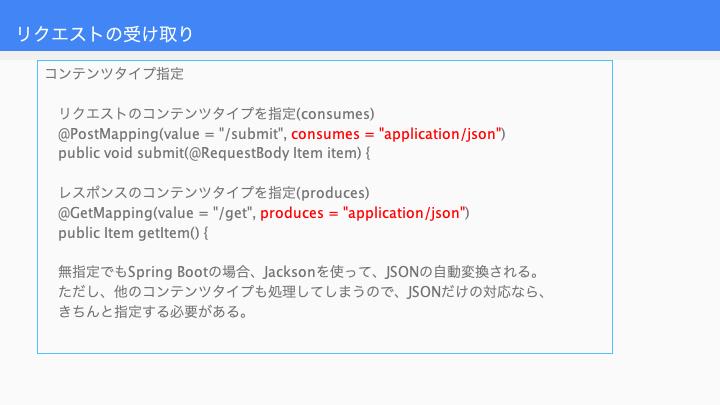 リクエストの受け取り

コンテンツタイプ指定

リクエストのコンテンツタイプを指定(consumes)
@PostMapping(value = "/submit", consumes = "application/json")
public void submit(@RequestBody Item item) {

レスポンスのコンテンツタイプを指定(produces)
@GetMapping(value = "/get", produces = "application/json")
public Item getItem() {

無指定でもSpring Bootの場合、Jacksonを使って、JSONの自動変換される。
ただし、他のコンテンツタイプも処理してしまうので、JSONだけの対応なら、
きちんと指定する必要がある。